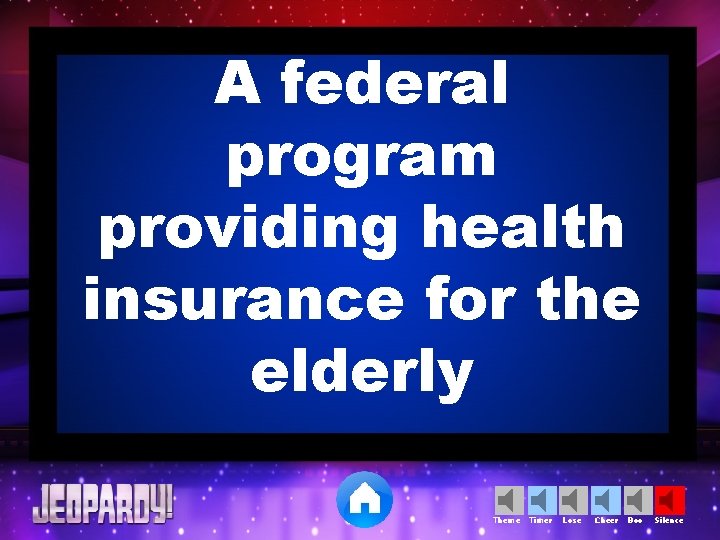 A federal program providing health insurance for the elderly

JEOPARDY!

Theme Timer Lose Cheer Boo Silence